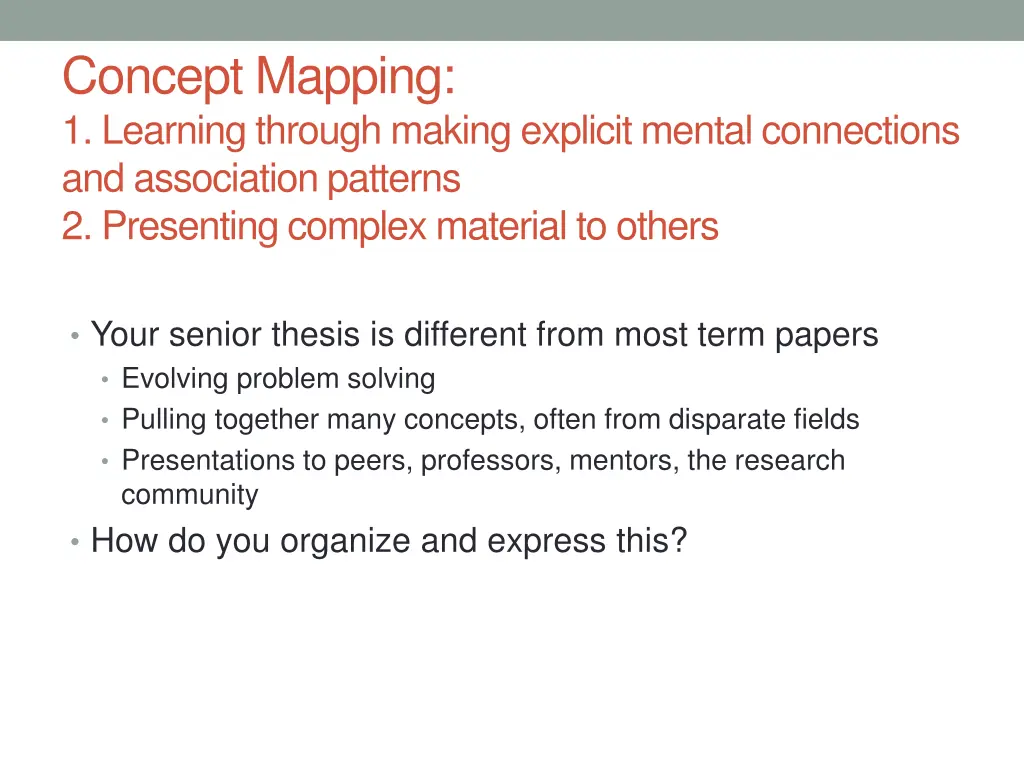 Concept Mapping:
1. Learning through making explicit mental connections and association patterns
2. Presenting complex material to others

• Your senior thesis is different from most term papers
  • Evolving problem solving
  • Pulling together many concepts, often from disparate fields
  • Presentations to peers, professors, mentors, the research community
• How do you organize and express this?